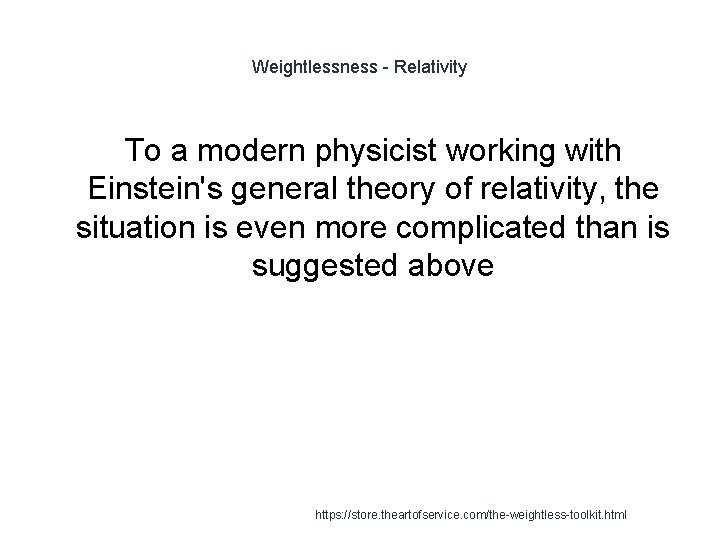 Weightlessness - Relativity

To a modern physicist working with Einstein's general theory of relativity, the situation is even more complicated than is suggested above

https://store.theartofservice.com/the-weightless-toolkit.html